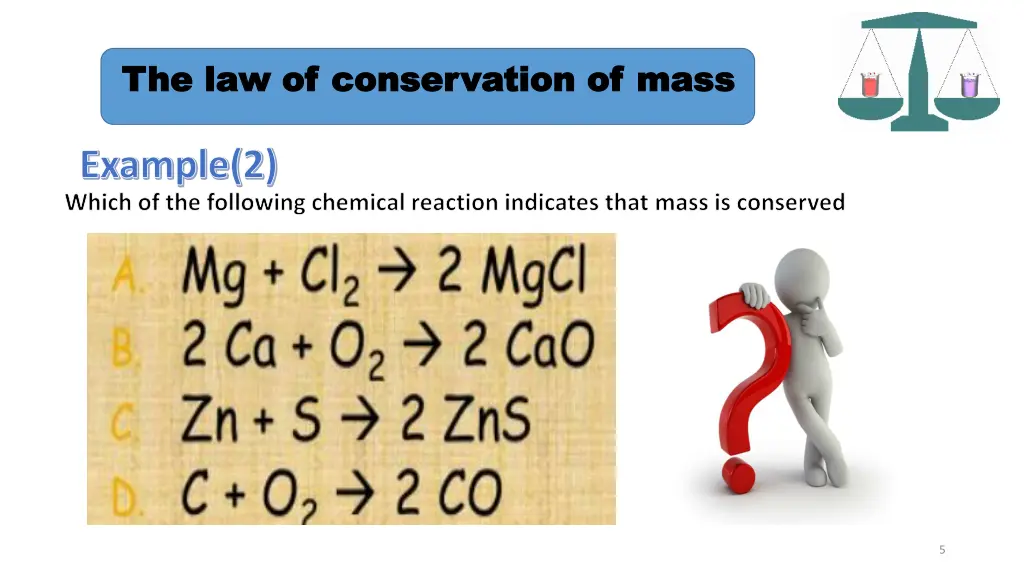 The law of conservation of mass

Example(2)

Which of the following chemical reaction indicates that mass is conserved

A. $Mg + Cl_2 \rightarrow 2\ MgCl$

B. $2\ Ca + O_2 \rightarrow 2\ CaO$

C. $Zn + S \rightarrow 2\ ZnS$

D. $C + O_2 \rightarrow 2\ CO$

5